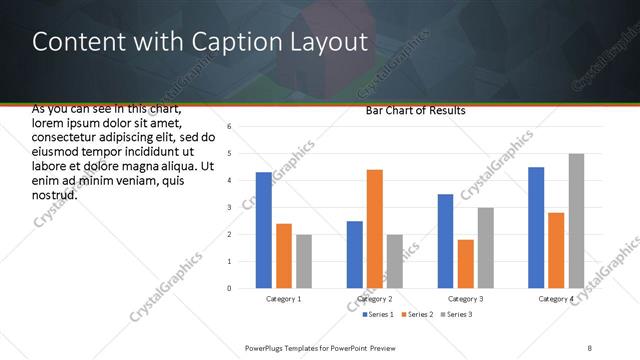 Content with Caption Layout

As you can see in this chart, lorem ipsum dolor sit amet, consectetur adipiscing elit, sed do eiusmod tempor incididunt ut labore et dolore magna aliqua. Ut enim ad minim veniam, quis nostrud.

Bar Chart of Results

6
5
4
3
2
1
0

Category 1
Category 2
Category 3
Category 4

Series 1 Series 2 Series 3

CrystalGraphics

PowerPlugs Templates for PowerPoint Preview

8